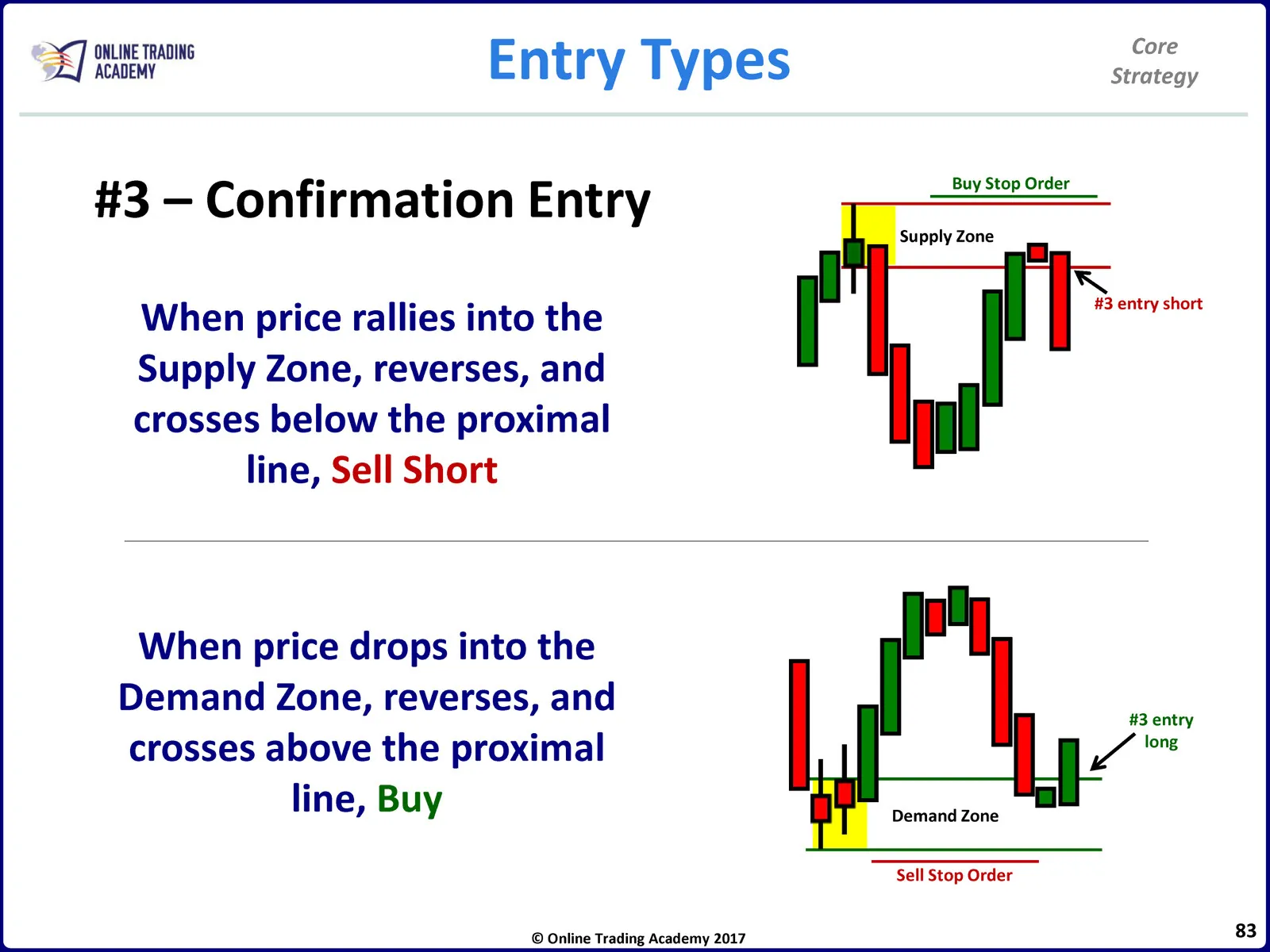 ONLINE TRADING ACADEMY

Entry Types

Core Strategy

#3 – Confirmation Entry

When price rallies into the Supply Zone, reverses, and crosses below the proximal line, Sell Short

Buy Stop Order

Supply Zone

#3 entry short

When price drops into the Demand Zone, reverses, and crosses above the proximal line, Buy

#3 entry long

Demand Zone

Sell Stop Order

© Online Trading Academy 2017

83